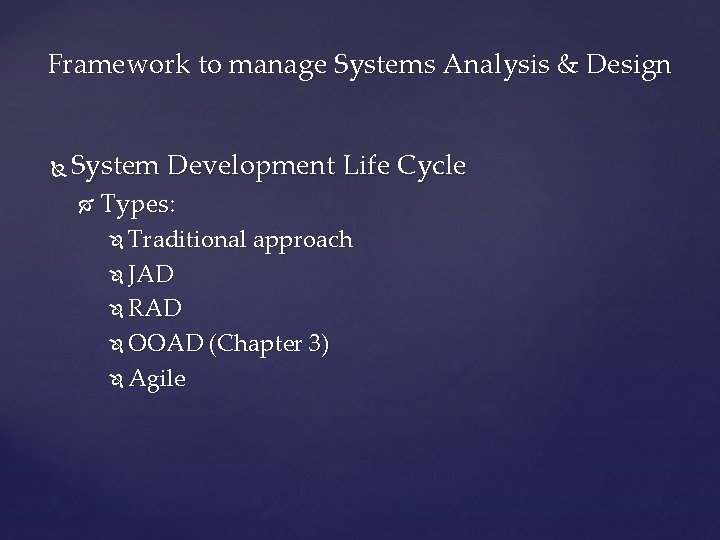 Framework to manage Systems Analysis & Design

System Development Life Cycle
Types:
Traditional approach
JAD
RAD
OOAD (Chapter 3)
Agile